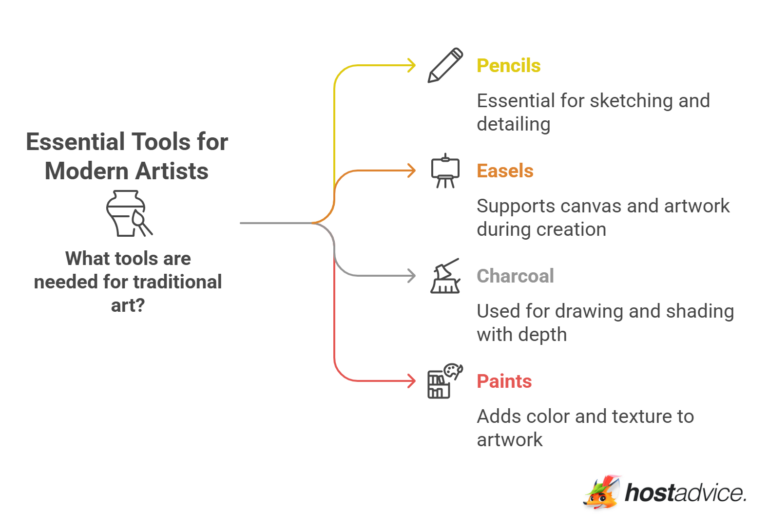 Essential Tools for Modern Artists

What tools are needed for traditional art?

Pencils

Essential for sketching and detailing

Easels

Supports canvas and artwork during creation

Charcoal

Used for drawing and shading with depth

Paints

Adds color and texture to artwork

hostadvice.